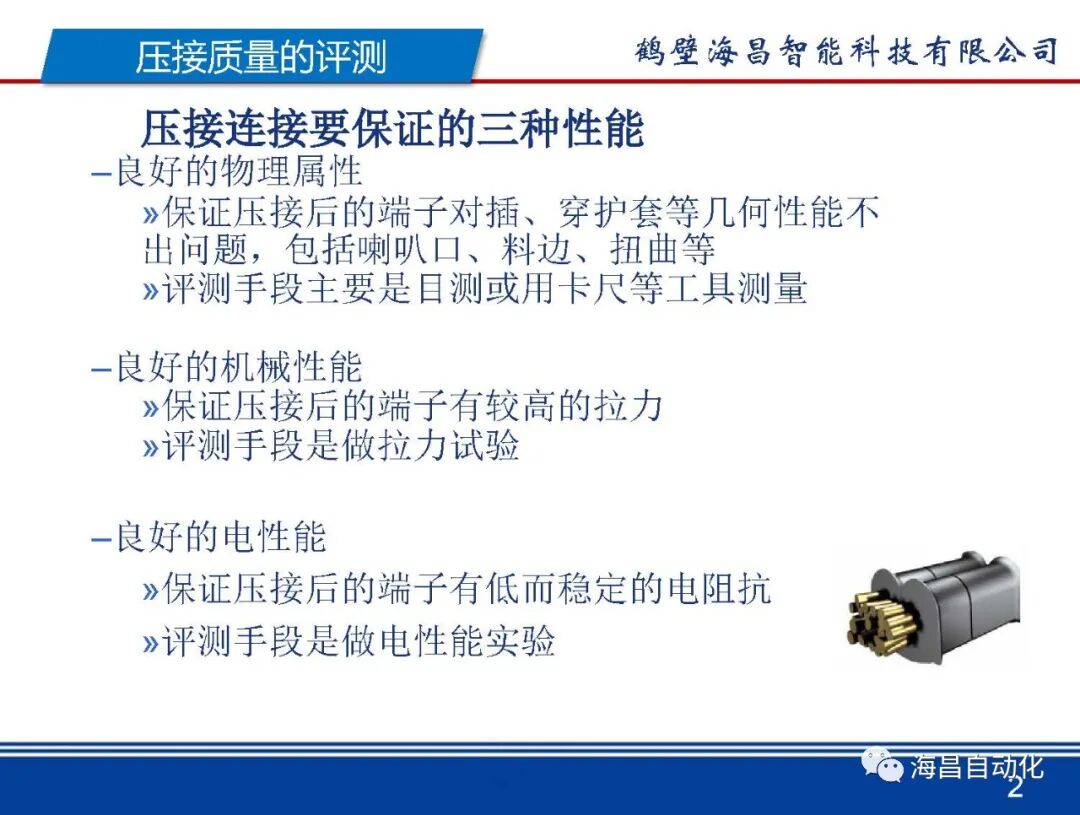 压接质量的评测

鹤壁海昌智能科技有限公司

压接连接要保证的三种性能

–良好的物理属性

»保证压接后的端子对插、穿护套等几何性能不出问题，包括喇叭口、料边、扭曲等

»评测手段主要是目测或用卡尺等工具测量

–良好的机械性能

»保证压接后的端子有较高的拉力

»评测手段是做拉力试验

–良好的电性能

»保证压接后的端子有低而稳定的电阻抗

»评测手段是做电性能实验

海昌自动化

2